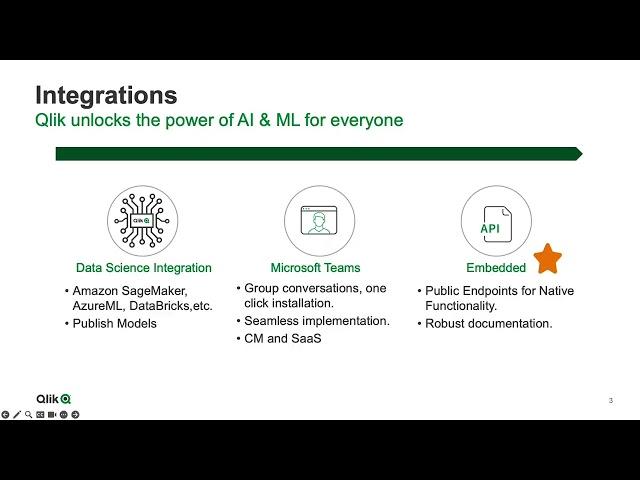 Integrations
Qlik unlocks the power of AI & ML for everyone

Qlik

Data Science Integration
• Amazon SageMaker, AzureML, DataBricks,etc.
• Publish Models

Microsoft Teams
• Group conversations, one click installation.
• Seamless implementation.
• CM and SaaS

API

Embedded
• Public Endpoints for Native Functionality.
• Robust documentation.

Qlik

3